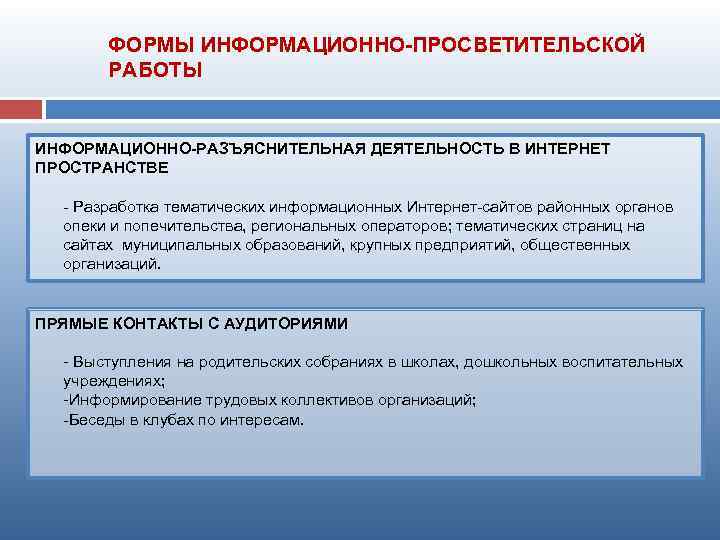 ФОРМЫ ИНФОРМАЦИОННО-ПРОСВЕТИТЕЛЬСКОЙ РАБОТЫ

ИНФОРМАЦИОННО-РАЗЪЯСНИТЕЛЬНАЯ ДЕЯТЕЛЬНОСТЬ В ИНТЕРНЕТ ПРОСТРАНСТВЕ

- Разработка тематических информационных Интернет-сайтов районных органов опеки и попечительства, региональных операторов; тематических страниц на сайтах муниципальных образований, крупных предприятий, общественных организаций.

ПРЯМЫЕ КОНТАКТЫ С АУДИТОРИЯМИ

- Выступления на родительских собраниях в школах, дошкольных воспитательных учреждениях;
-Информирование трудовых коллективов организаций;
-Беседы в клубах по интересам.